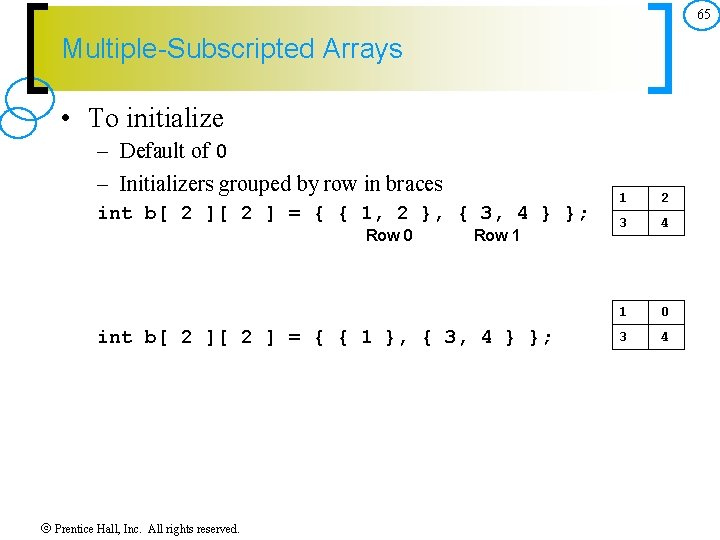 65

Multiple-Subscripted Arrays

• To initialize
– Default of 0
– Initializers grouped by row in braces

int b[ 2 ][ 2 ] = { { 1, 2 }, { 3, 4 } };

Row 0 Row 1

| 1 | 2 |
|---|---|
| 3 | 4 |

int b[ 2 ][ 2 ] = { { 1 }, { 3, 4 } };

| 1 | 0 |
|---|---|
| 3 | 4 |

© Prentice Hall, Inc. All rights reserved.